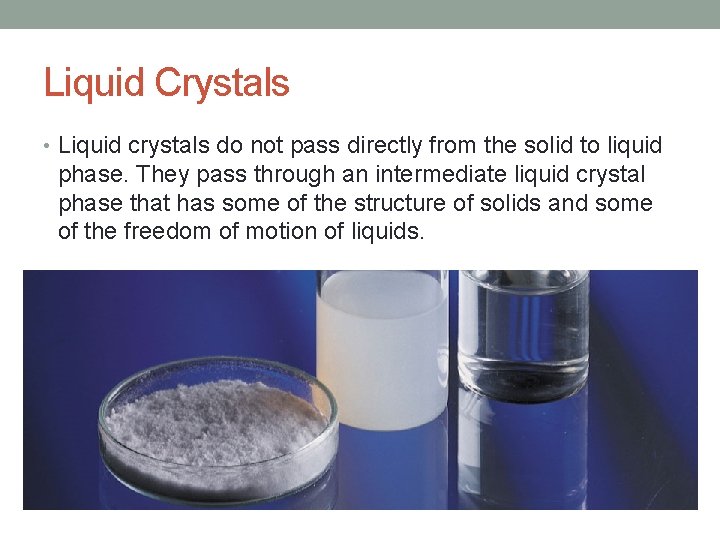 Liquid Crystals

• Liquid crystals do not pass directly from the solid to liquid phase. They pass through an intermediate liquid crystal phase that has some of the structure of solids and some of the freedom of motion of liquids.